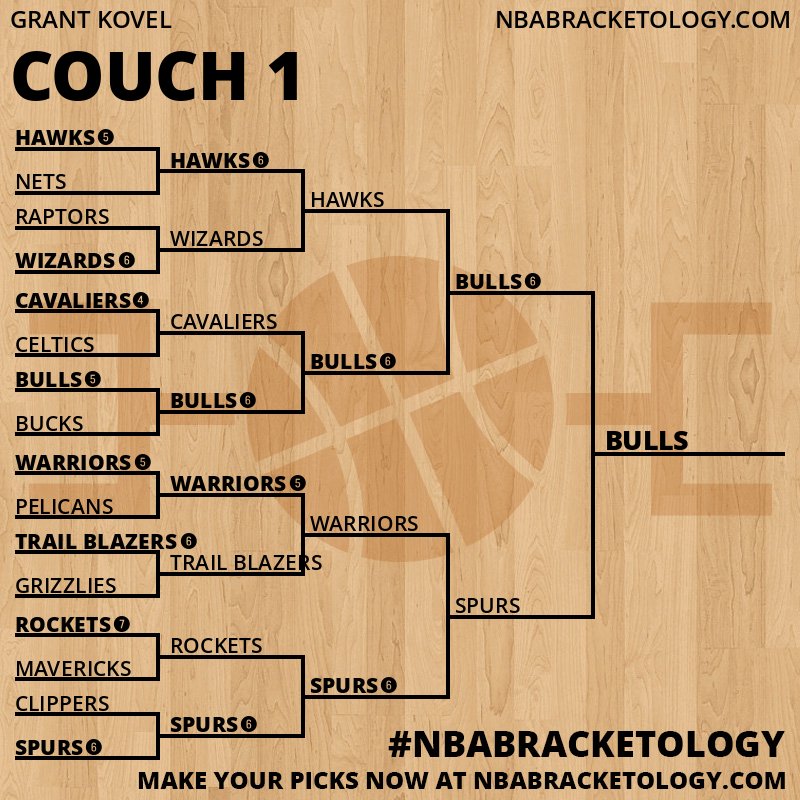 GRANT KOVEL
NBABRACKETOLOGY.COM

COUCH 1

HAWKS 5
NETS
RAPTORS
WIZARDS 6
CAVALIERS 4
CELTICS
BULLS 5
BUCKS
WARRIORS 5
PELICANS
TRAIL BLAZERS 6
GRIZZLIES
ROCKETS 7
MAVERICKS
CLIPPERS
SPURS 6

HAWKS 6
WIZARDS
CAVALIERS
BULLS 6
WARRIORS 5
TRAIL BLAZERS
ROCKETS
SPURS 6

HAWKS
BULLS 6
WARRIORS
SPURS 6

BULLS 6
SPURS

BULLS

#NBABRACKETOLOGY
MAKE YOUR PICKS NOW AT NBABRACKETOLOGY.COM